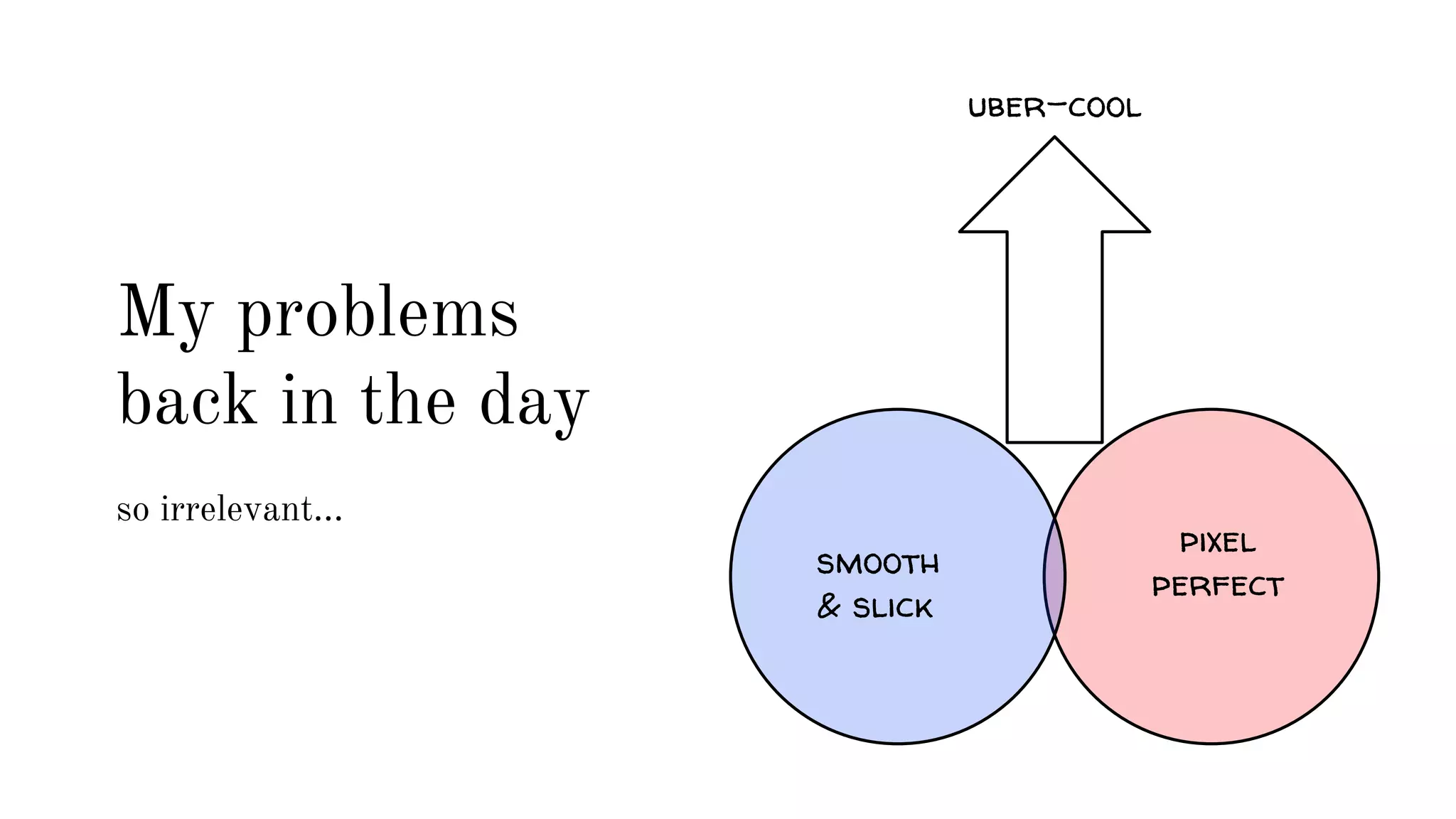 My problems back in the day

so irrelevant...

UBER-COOL

SMOOTH & SLICK

PIXEL PERFECT